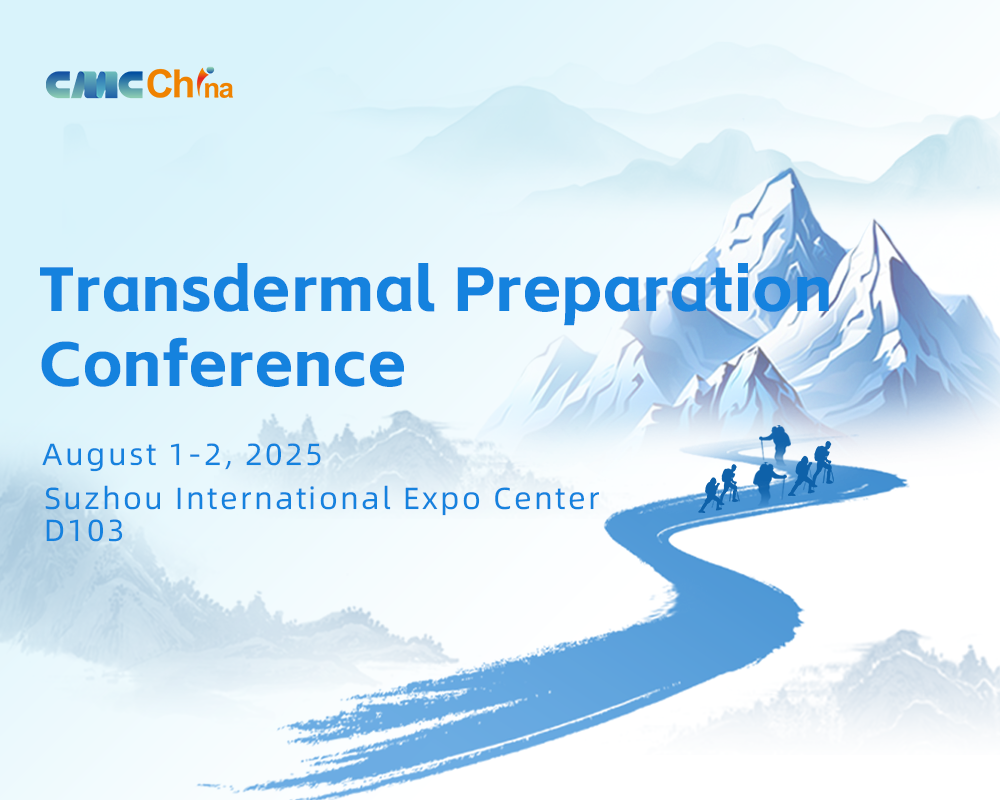 CMCChina

Transdermal Preparation Conference

August 1-2, 2025
Suzhou International Expo Center D103